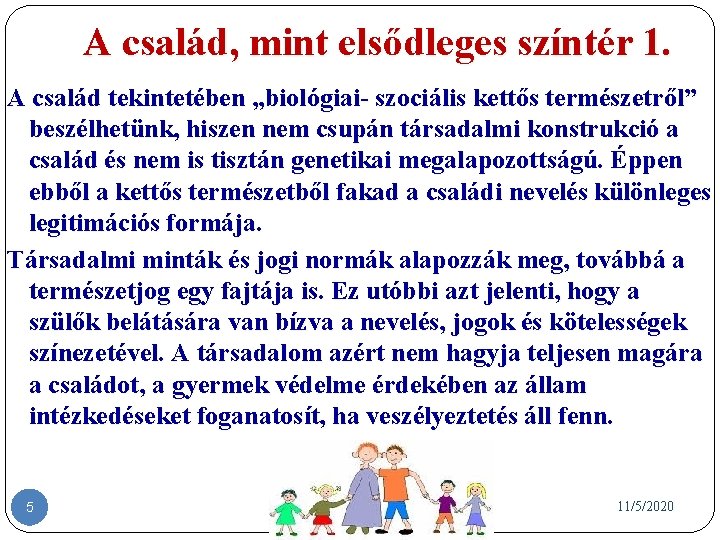 A család, mint elsődleges színtér 1.

A család tekintetében „biológiai- szociális kettős természetről” beszélhetünk, hiszen nem csupán társadalmi konstrukció a család és nem is tisztán genetikai megalapozottságú. Éppen ebből a kettős természetből fakad a családi nevelés különleges legitimációs formája.

Társadalmi minták és jogi normák alapozzák meg, továbbá a természetjog egy fajtája is. Ez utóbbi azt jelenti, hogy a szülők belátására van bízva a nevelés, jogok és kötelességek színezetével. A társadalom azért nem hagyja teljesen magára a családot, a gyermek védelme érdekében az állam intézkedéseket foganatosít, ha veszélyeztetés áll fenn.

5

11/5/2020